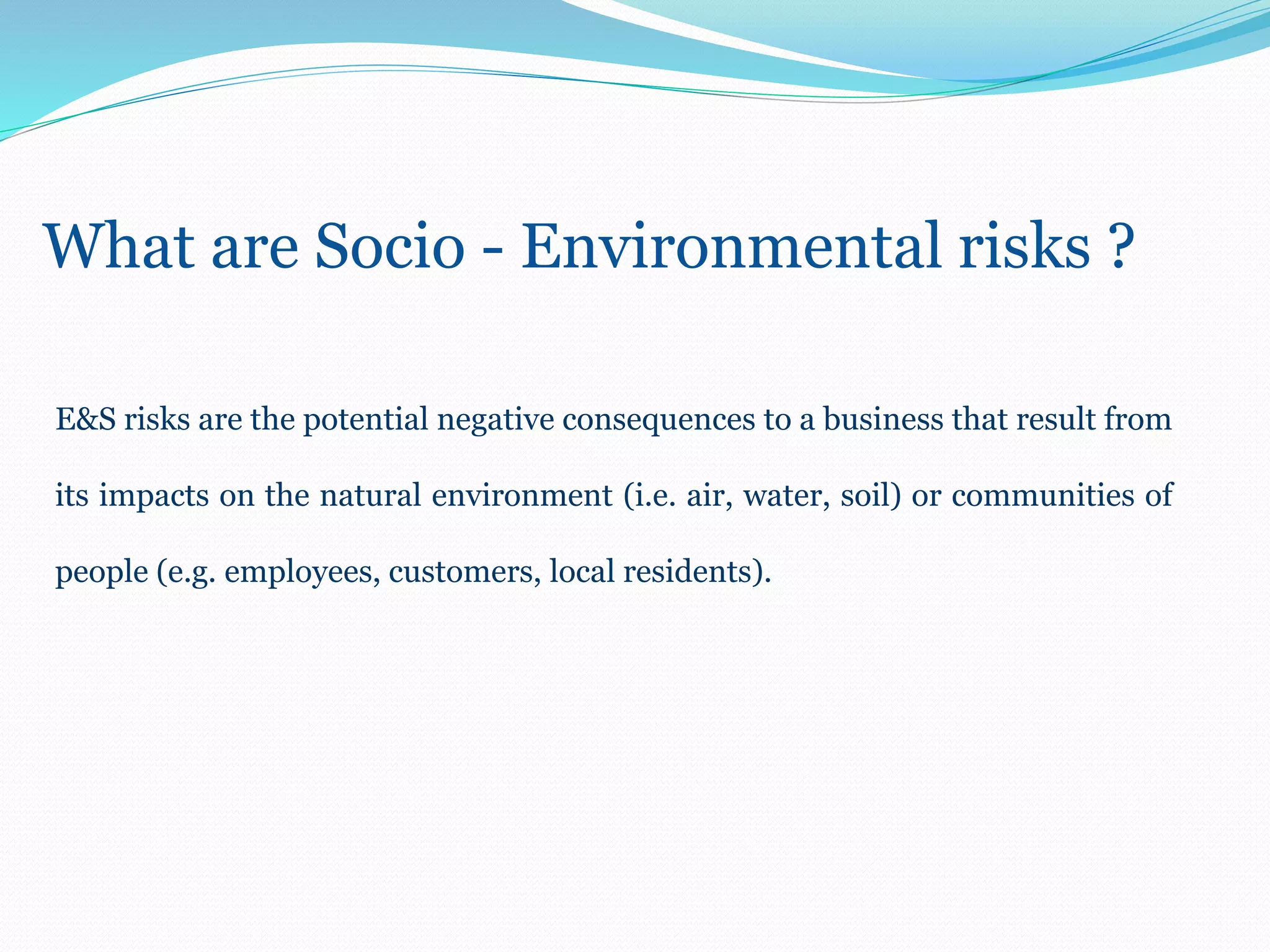 What are Socio - Environmental risks ?

E&S risks are the potential negative consequences to a business that result from its impacts on the natural environment (i.e. air, water, soil) or communities of people (e.g. employees, customers, local residents).